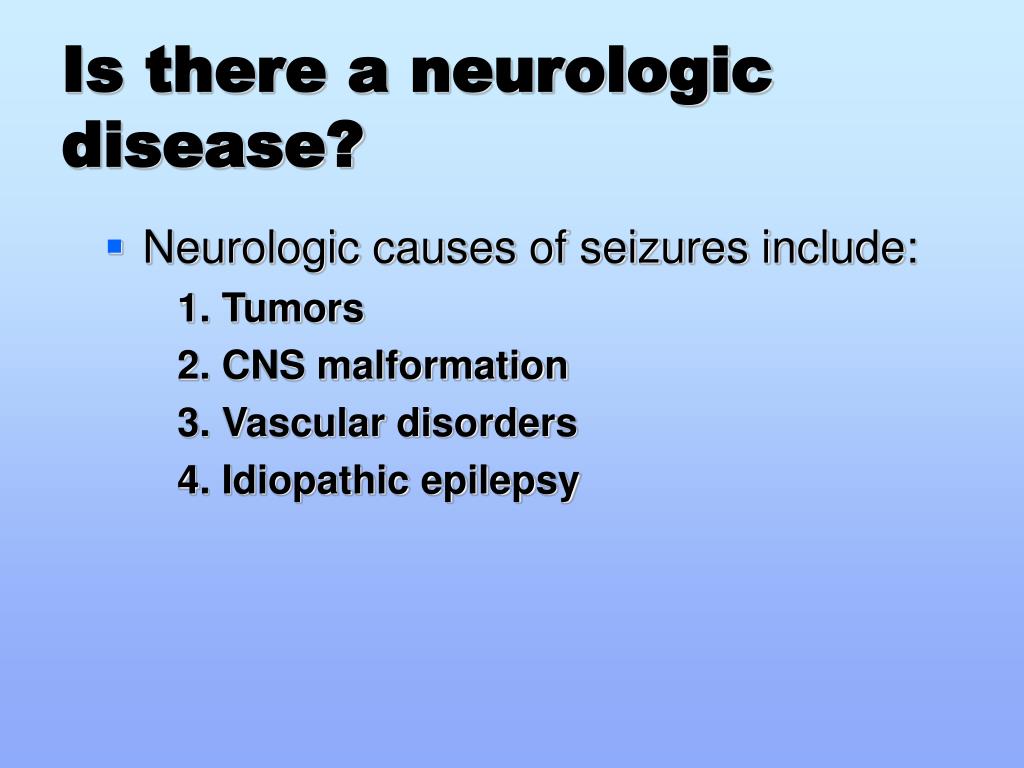 Is there a neurologic disease?

Neurologic causes of seizures include:

1. Tumors
2. CNS malformation
3. Vascular disorders
4. Idiopathic epilepsy